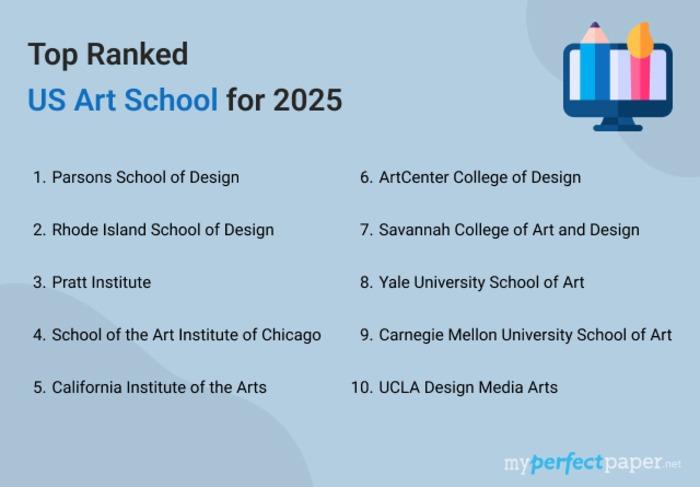 Top Ranked
US Art School for 2025

1. Parsons School of Design
2. Rhode Island School of Design
3. Pratt Institute
4. School of the Art Institute of Chicago
5. California Institute of the Arts

6. ArtCenter College of Design
7. Savannah College of Art and Design
8. Yale University School of Art
9. Carnegie Mellon University School of Art
10. UCLA Design Media Arts

myperfectpaper.net